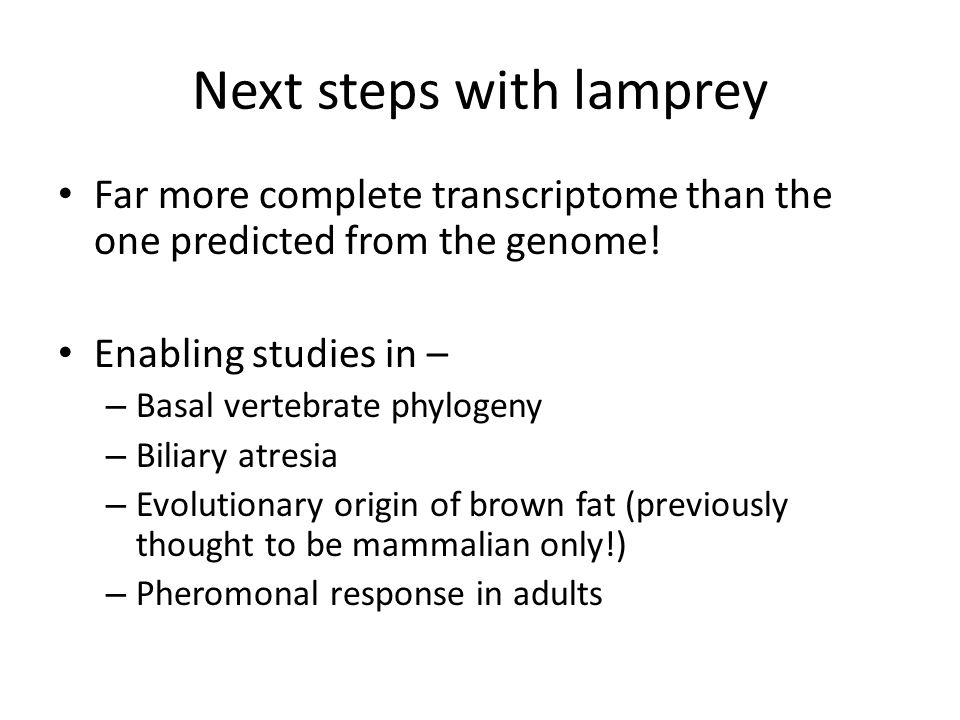 Next steps with lamprey

• Far more complete transcriptome than the one predicted from the genome!

• Enabling studies in –
– Basal vertebrate phylogeny
– Biliary atresia
– Evolutionary origin of brown fat (previously thought to be mammalian only!)
– Pheromonal response in adults